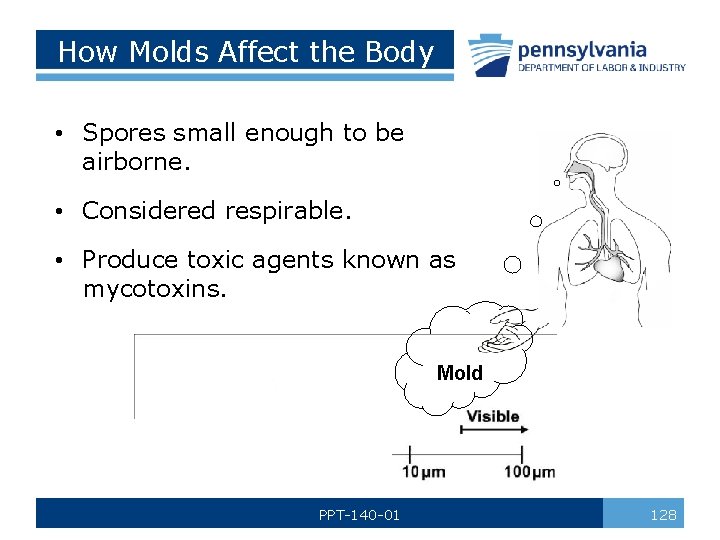 How Molds Affect the Body

pennsylvania
DEPARTMENT OF LABOR & INDUSTRY

• Spores small enough to be airborne.

• Considered respirable.

• Produce toxic agents known as mycotoxins.

Mold

Visible

10 µm

100 µm

PPT-140-01

128